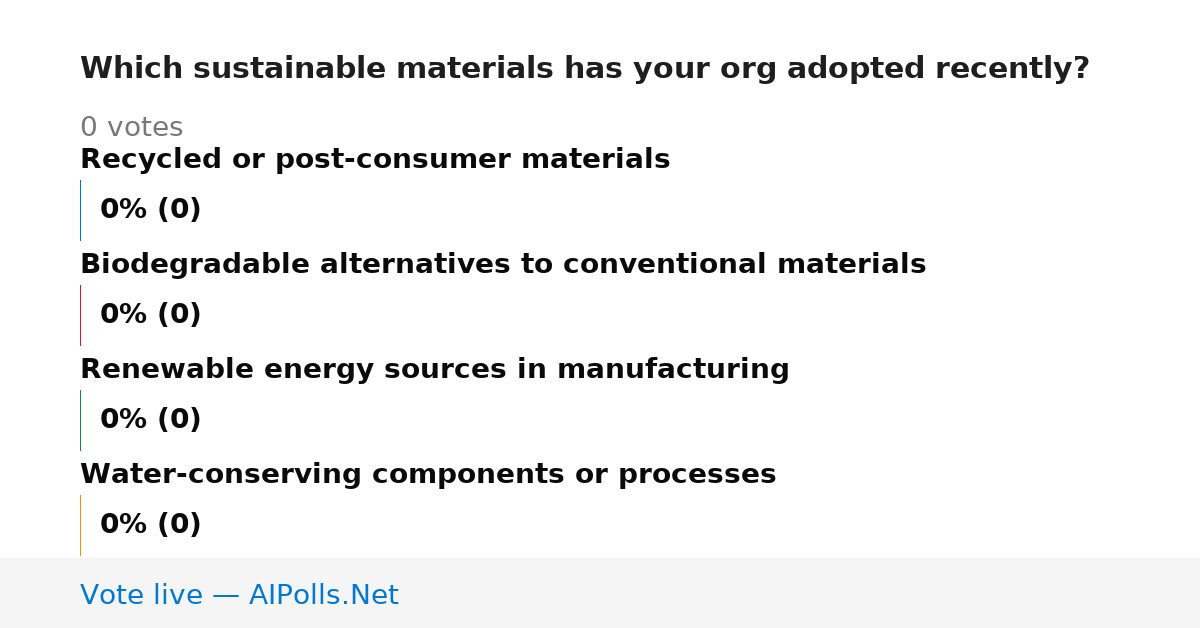 Which sustainable materials has your org adopted recently?

0 votes

Recycled or post-consumer materials

0% (0)

Biodegradable alternatives to conventional materials

0% (0)

Renewable energy sources in manufacturing

0% (0)

Water-conserving components or processes

0% (0)

Vote live — AIPolls.Net